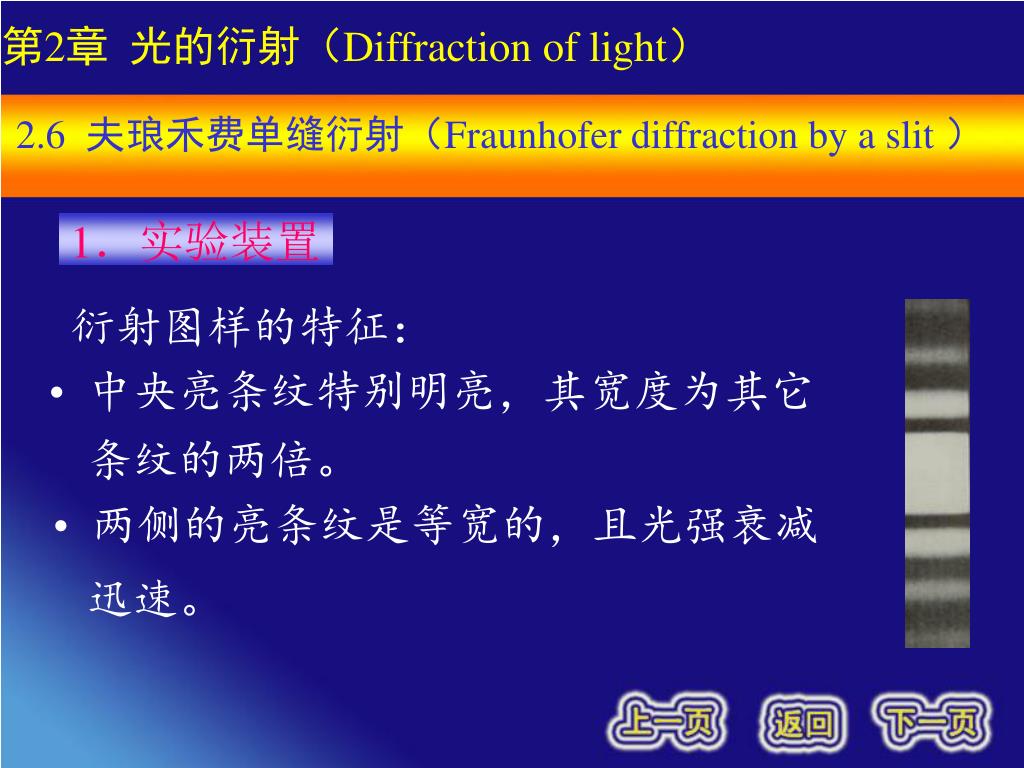 第2章 光的衍射（Diffraction of light）

2.6 夫琅禾费单缝衍射（Fraunhofer diffraction by a slit ）

1. 实验装置

衍射图样的特征：

• 中央亮条纹特别明亮，其宽度为其它条纹的两倍。

• 两侧的亮条纹是等宽的，且光强衰减迅速。

上一页 返回 下一页